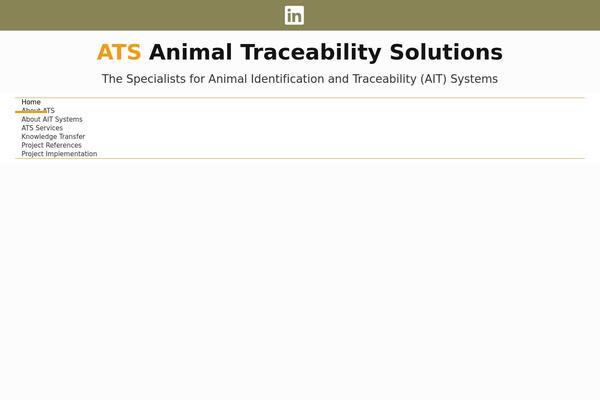 in

ATS Animal Traceability Solutions

The Specialists for Animal Identification and Traceability (AIT) Systems

Home
About ATS
About AIT Systems
ATS Services
Knowledge Transfer
Project References
Project Implementation